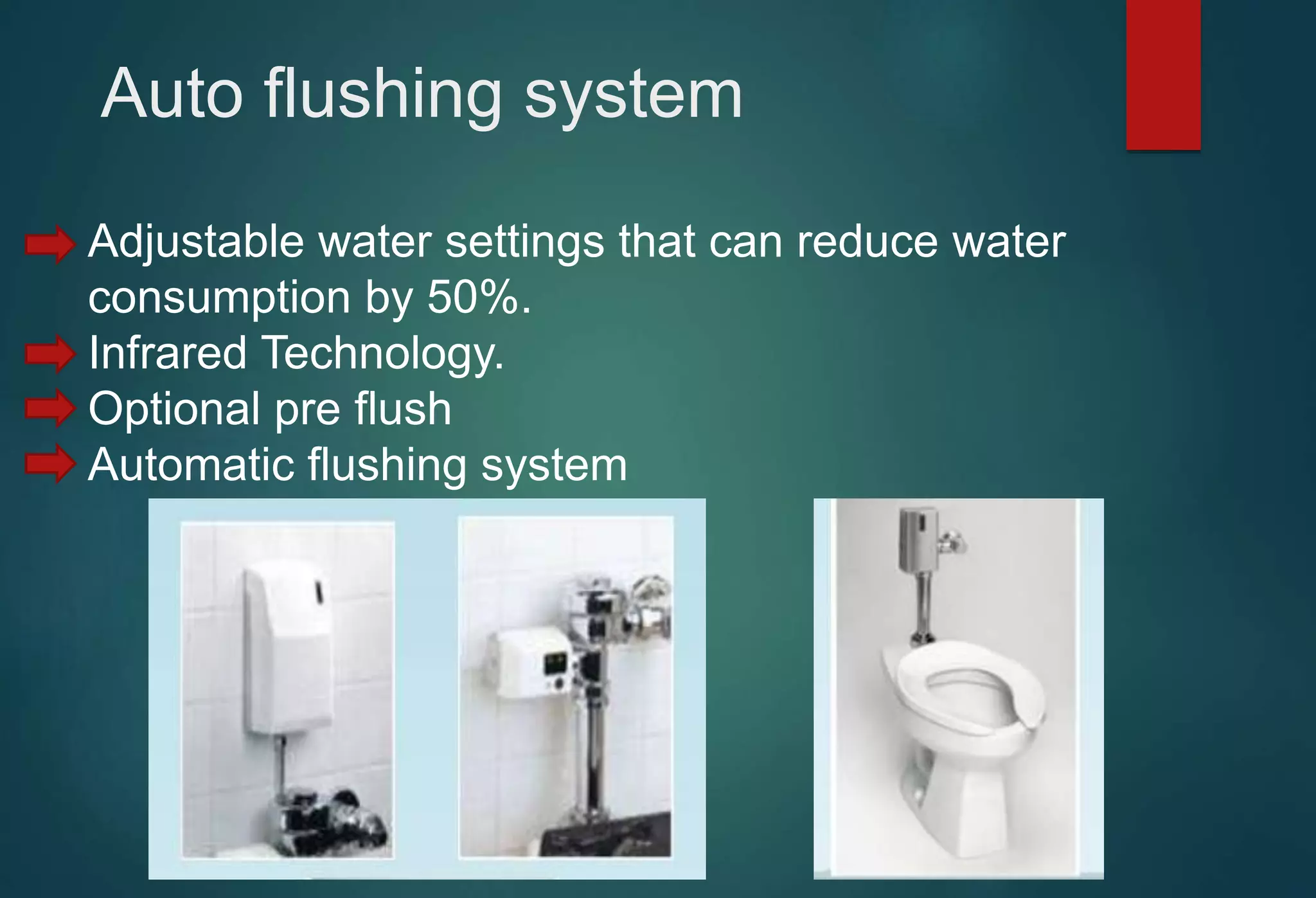 Auto flushing system

Adjustable water settings that can reduce water consumption by 50%.
Infrared Technology.
Optional pre flush
Automatic flushing system